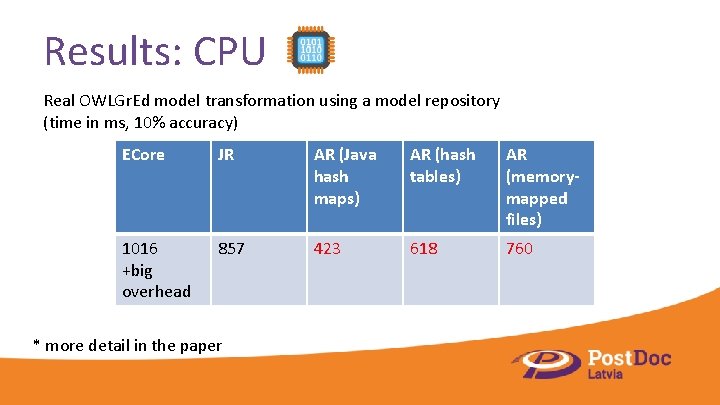 Results: CPU

0101
1010
0110

Real OWLGrEd model transformation using a model repository (time in ms, 10% accuracy)

| ECore | JR | AR (Java hash maps) | AR (hash tables) | AR (memory-mapped files) |
|---|---|---|---|---|
| 1016 +big overhead | 857 | 423 | 618 | 760 |

* more detail in the paper

PostDoc Latvia